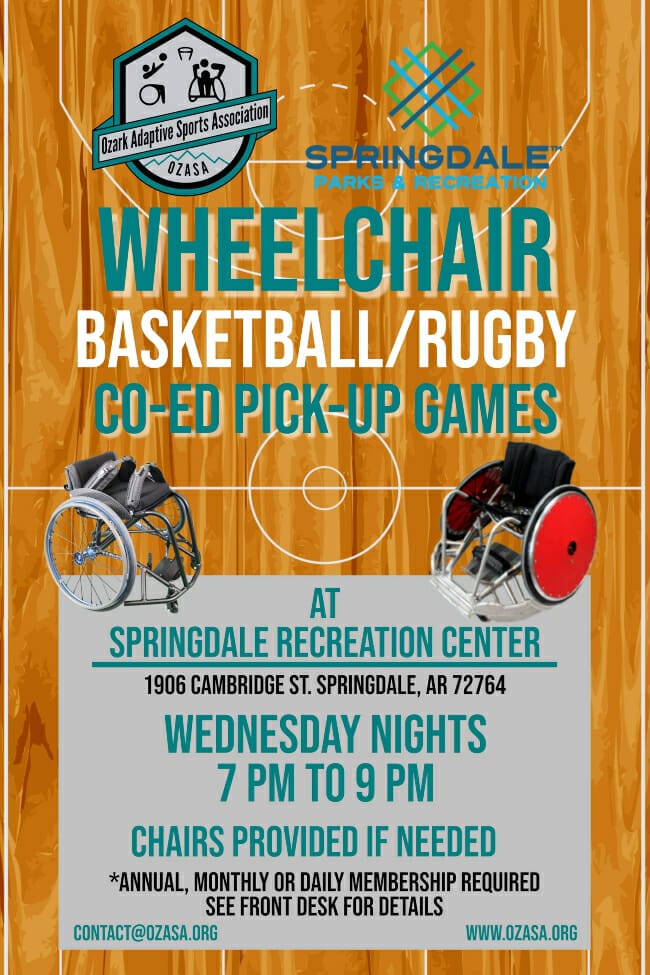 Ozark Adaptive Sports Association
OZASA

SPRINGDALE™
PARKS & RECREATION

WHEELCHAIR
BASKETBALL/RUGBY
CO-ED PICK-UP GAMES

AT
SPRINGDALE RECREATION CENTER
1906 CAMBRIDGE ST. SPRINGDALE, AR 72764

WEDNESDAY NIGHTS
7 PM TO 9 PM

CHAIRS PROVIDED IF NEEDED

*ANNUAL, MONTHLY OR DAILY MEMBERSHIP REQUIRED
SEE FRONT DESK FOR DETAILS

CONTACT@OZASA.ORG

WWW.OZASA.ORG